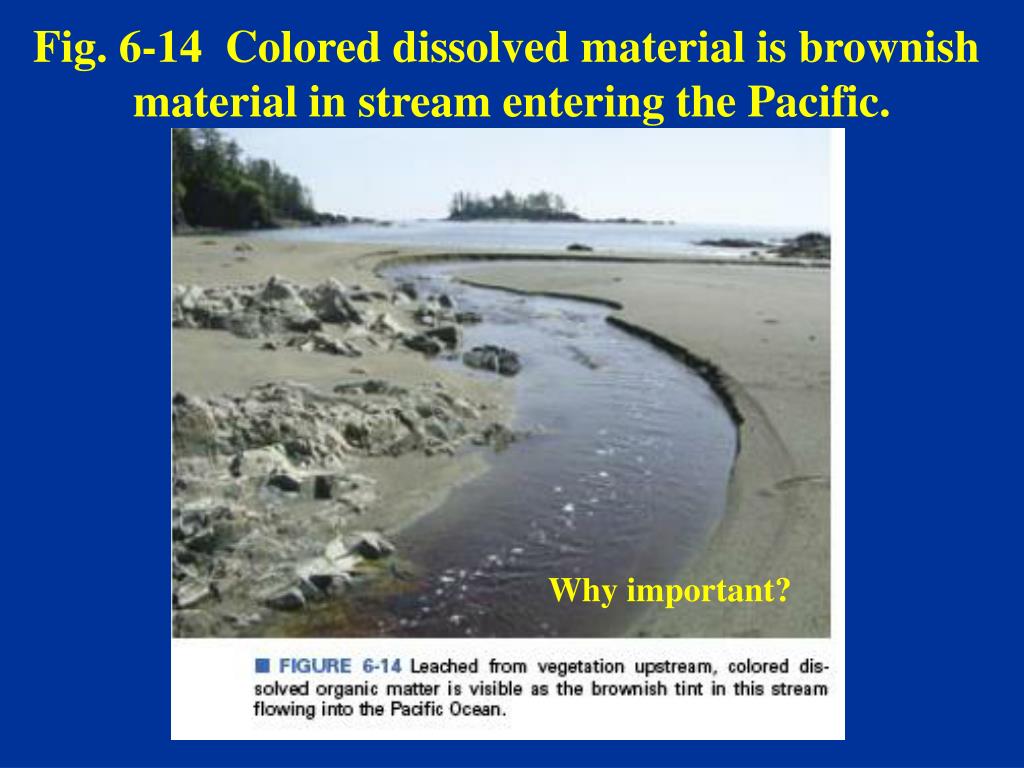 Fig. 6-14 Colored dissolved material is brownish material in stream entering the Pacific.

Why important?

FIGURE 6-14 Leached from vegetation upstream, colored dissolved organic matter is visible as the brownish tint in this stream flowing into the Pacific Ocean.